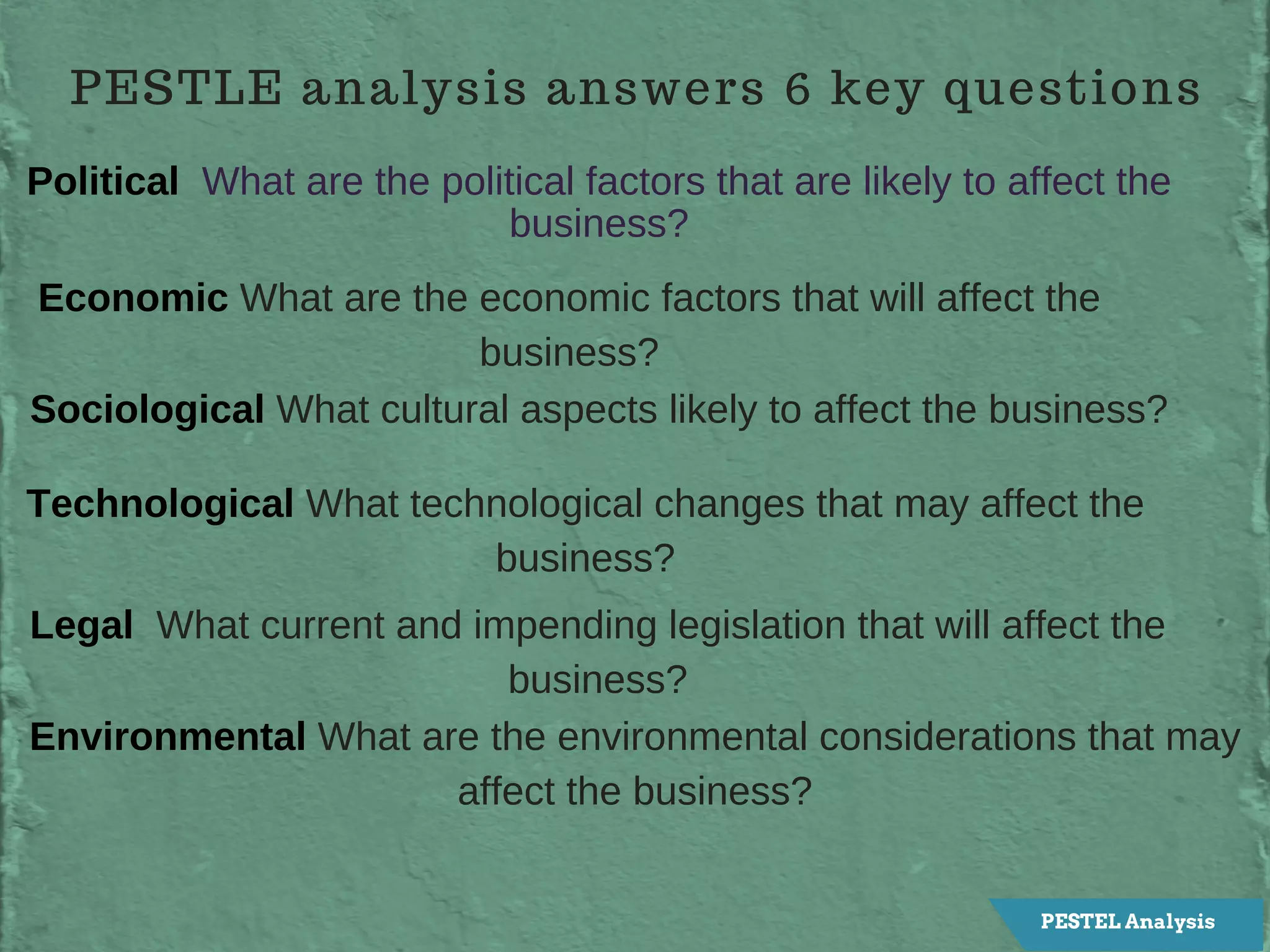 PESTLE analysis answers 6 key questions

Political What are the political factors that are likely to affect the business?

Economic What are the economic factors that will affect the business?

Sociological What cultural aspects likely to affect the business?

Technological What technological changes that may affect the business?

Legal What current and impending legislation that will affect the business?

Environmental What are the environmental considerations that may affect the business?

PESTEL Analysis